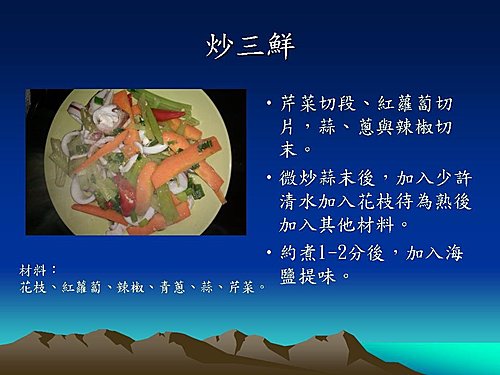 炒三鮮

• 芹菜切段、紅蘿蔔切片，蒜、蔥與辣椒切末。

• 微炒蒜末後，加入少許清水加入花枝待為熟後加入其他材料。

• 約煮1-2分後，加入海鹽提味。

材料：
花枝、紅蘿蔔、辣椒、青蔥、蒜、芹菜。